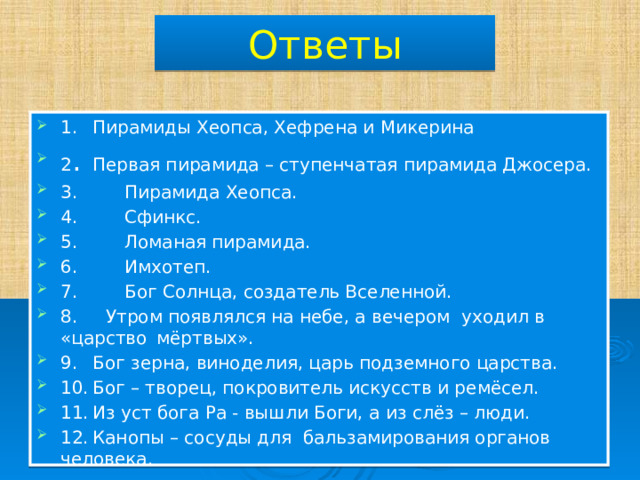 Ответы

1. Пирамиды Хеопса, Хефрена и Микерина

2. Первая пирамида – ступенчатая пирамида Джосера.

3. Пирамида Хеопса.

4. Сфинкс.

5. Ломаная пирамида.

6. Имхотеп.

7. Бог Солнца, создатель Вселенной.

8. Утром появлялся на небе, а вечером уходил в «царство мёртвых».

9. Бог зерна, виноделия, царь подземного царства.

10. Бог – творец, покровитель искусств и ремёсел.

11. Из уст бога Ра - вышли Боги, а из слёз – люди.

12. Канопы – сосуды для бальзамирования органов человека.